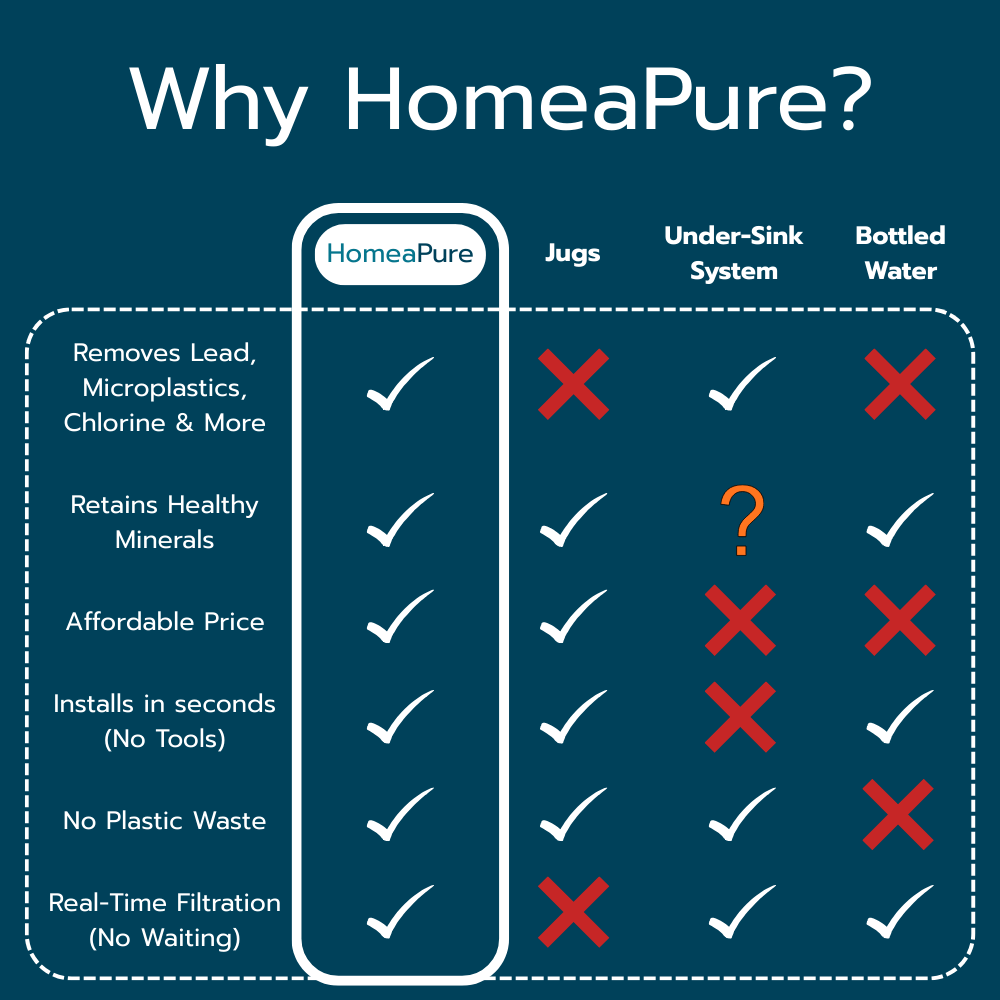 Why HomeaPure?

| | HomeaPure | Jugs | Under-Sink System | Bottled Water |
|---|---|---|---|---|
| Removes Lead, Microplastics, Chlorine & More | ✓ | ✗ | ✓ | ✗ |
| Retains Healthy Minerals | ✓ | ✓ | ? | ✓ |
| Affordable Price | ✓ | ✓ | ✗ | ✗ |
| Installs in seconds (No Tools) | ✓ | ✓ | ✗ | ✓ |
| No Plastic Waste | ✓ | ✓ | ✓ | ✗ |
| Real-Time Filtration (No Waiting) | ✓ | ✗ | ✓ | ✓ |